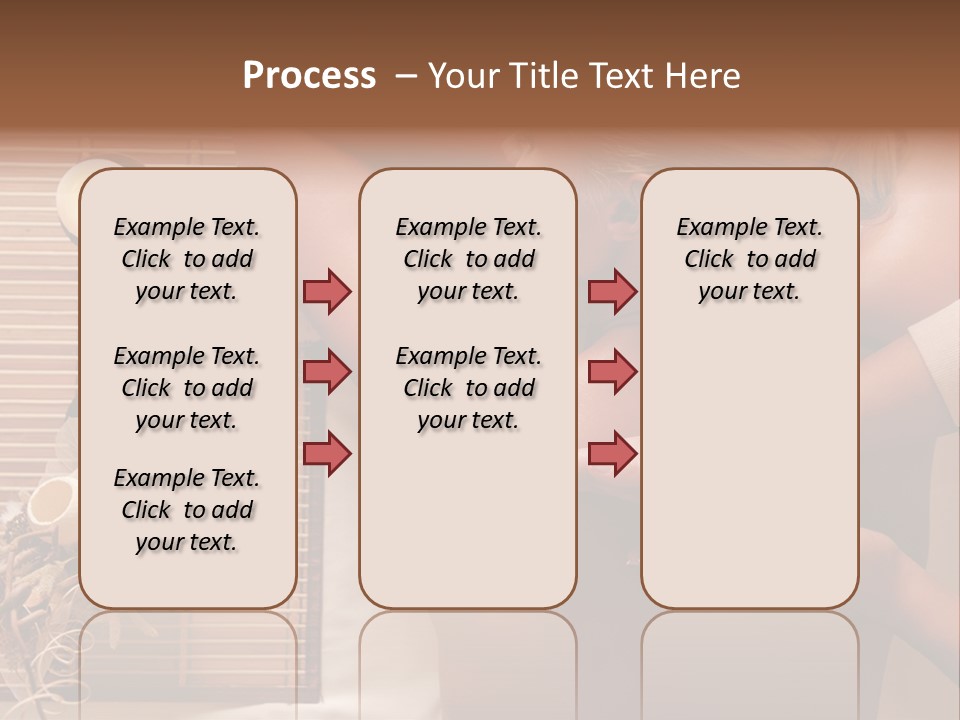 Process – Your Title Text Here

Example Text. Click to add your text.

Example Text. Click to add your text.

Example Text. Click to add your text.

Example Text. Click to add your text.

Example Text. Click to add your text.

Example Text. Click to add your text.